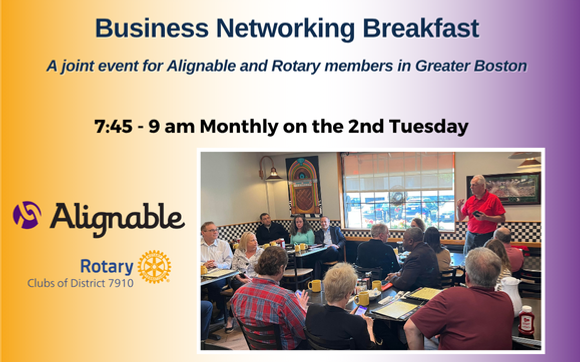 Business Networking Breakfast

A joint event for Alignable and Rotary members in Greater Boston

7:45 - 9 am Monthly on the 2nd Tuesday

Alignable

Rotary
Clubs of District 7910